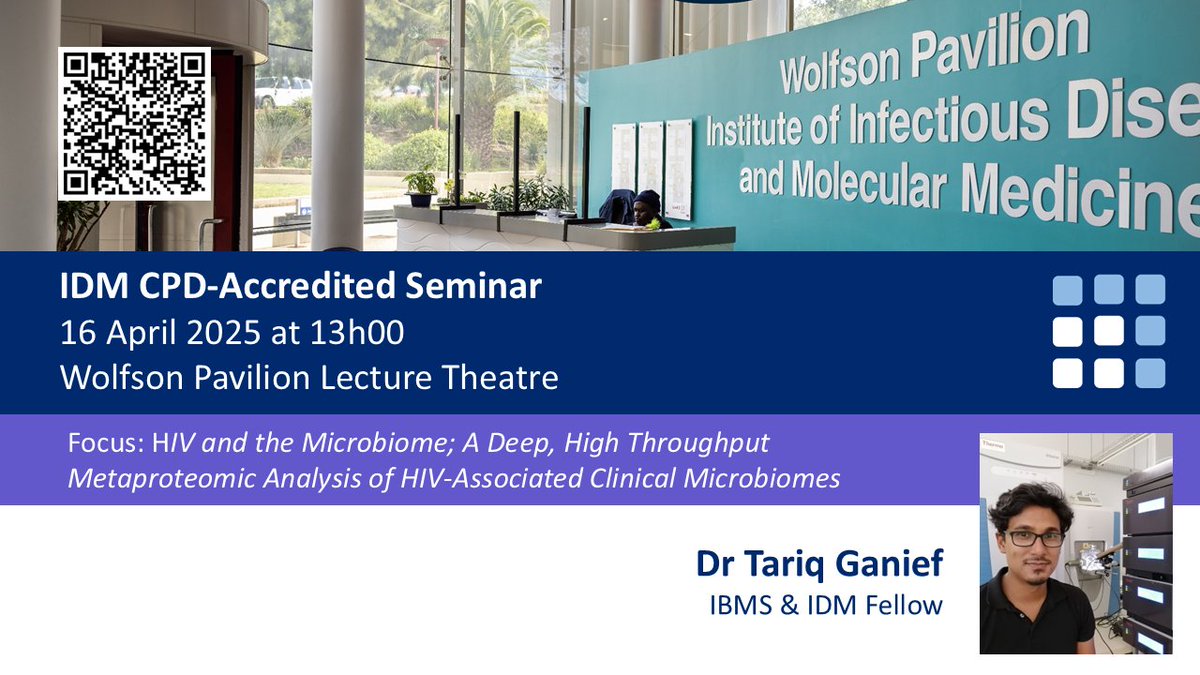 Wolfson Pavilion
Institute of Infectious Dise
and Molecular Medicine

IDM CPD-Accredited Seminar
16 April 2025 at 13h00
Wolfson Pavilion Lecture Theatre

Focus: HIV and the Microbiome; A Deep, High Throughput Metaproteomic Analysis of HIV-Associated Clinical Microbiomes

Thermo

Dr Tariq Ganief
IBMS & IDM Fellow